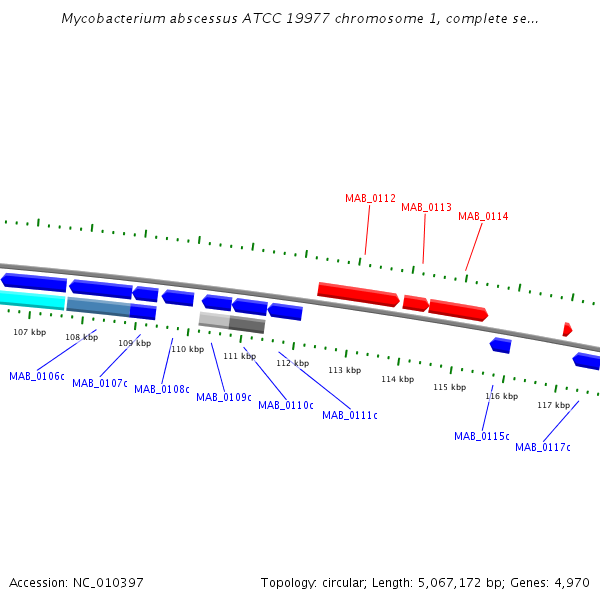 Mycobacterium abscessus ATCC 19977 chromosome 1, complete se...

MAB_0112
MAB_0113
MAB_0114

107 kbp
108 kbp
109 kbp
110 kbp
111 kbp
112 kbp
113 kbp
114 kbp
115 kbp
116 kbp
117 kbp

MAB_0106c
MAB_0107c
MAB_0108c
MAB_0109c
MAB_0110c
MAB_0111c
MAB_0115c
MAB_0117c

Accession: NC_010397

Topology: circular; Length: 5,067,172 bp; Genes: 4,970